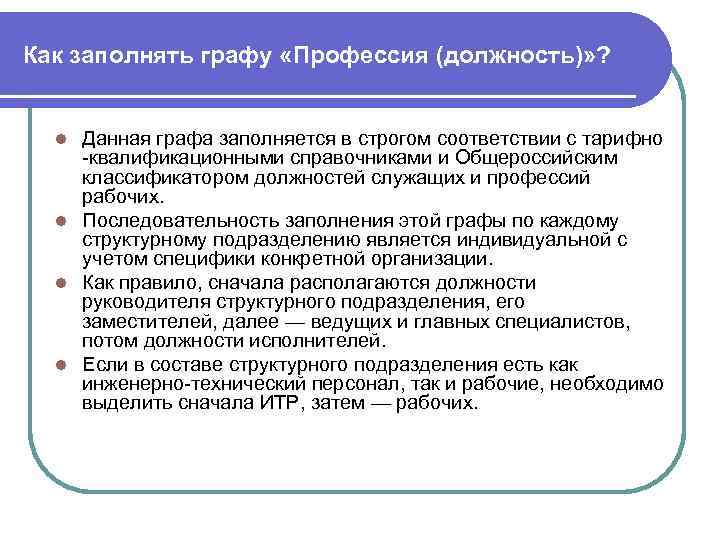 Как заполнять графу «Профессия (должность)»?

Данная графа заполняется в строгом соответствии с тарифно -квалификационными справочниками и Общероссийским классификатором должностей служащих и профессий рабочих.

Последовательность заполнения этой графы по каждому структурному подразделению является индивидуальной с учетом специфики конкретной организации.

Как правило, сначала располагаются должности руководителя структурного подразделения, его заместителей, далее — ведущих и главных специалистов, потом должности исполнителей.

Если в составе структурного подразделения есть как инженерно-технический персонал, так и рабочие, необходимо выделить сначала ИТР, затем — рабочих.